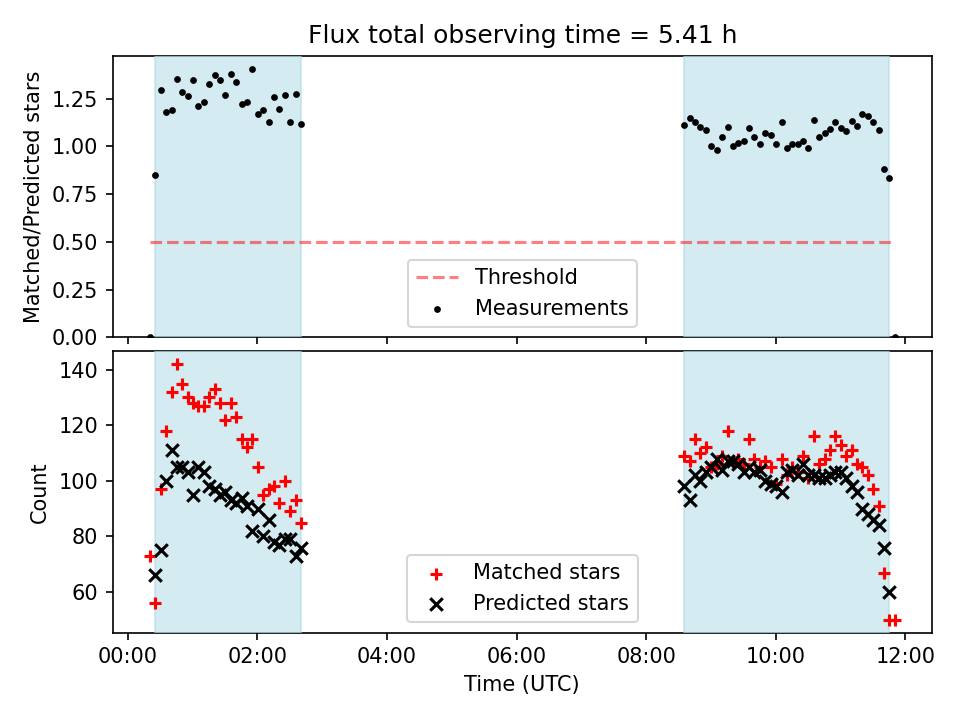 Flux total observing time = 5.41 h

Matched/Predicted stars

1.25
1.00
0.75
0.50
0.25
0.00

Threshold
Measurements

Count

140
120
100
80
60

Matched stars
Predicted stars

00:00
02:00
04:00
06:00
08:00
10:00
12:00

Time (UTC)